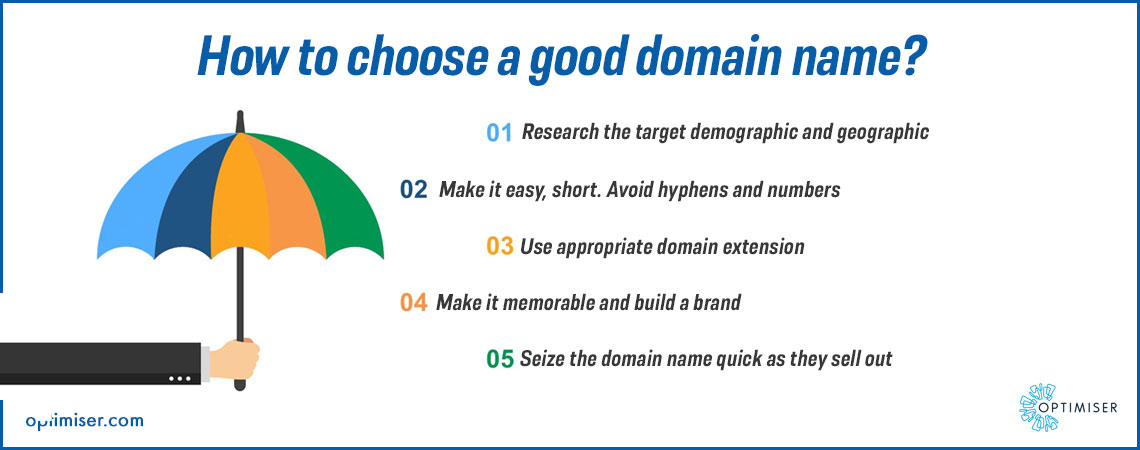 How to choose a good domain name?

01 Research the target demographic and geographic

02 Make it easy, short. Avoid hyphens and numbers

03 Use appropriate domain extension

04 Make it memorable and build a brand

05 Seize the domain name quick as they sell out

optimiser.com

OPTIMISER